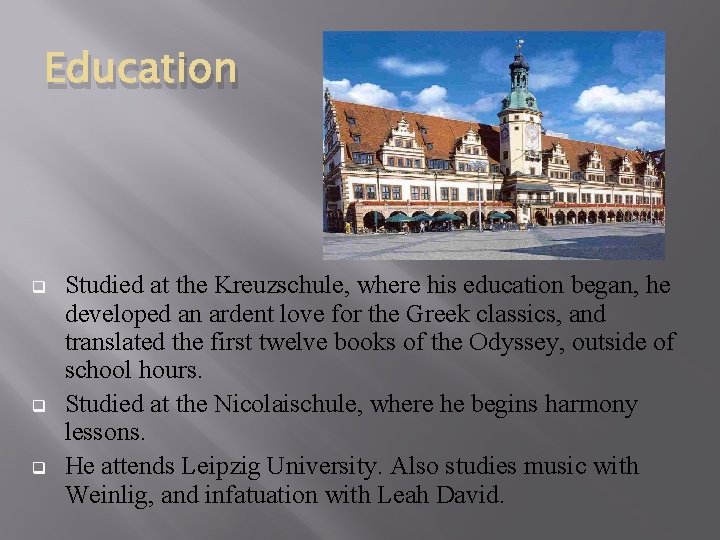 Education

Studied at the Kreuzschule, where his education began, he developed an ardent love for the Greek classics, and translated the first twelve books of the Odyssey, outside of school hours.

Studied at the Nicolaischule, where he begins harmony lessons.

He attends Leipzig University. Also studies music with Weinlig, and infatuation with Leah David.